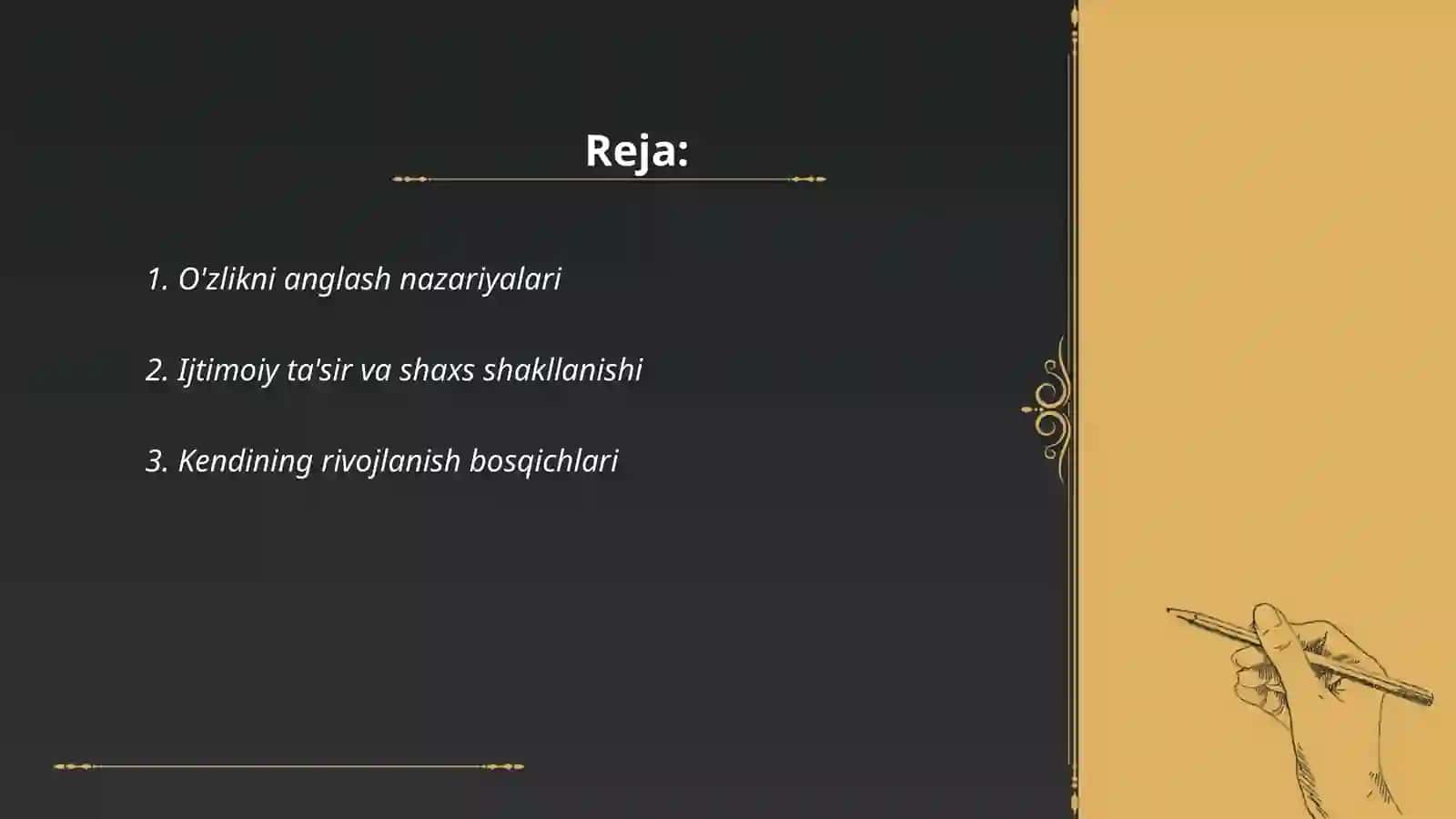 Reja:

1. O'zlikni anglash nazariyalari

2. Ijtimoiy ta'sir va shaxs shakllanishi

3. Kendining rivojlanish bosqichlari